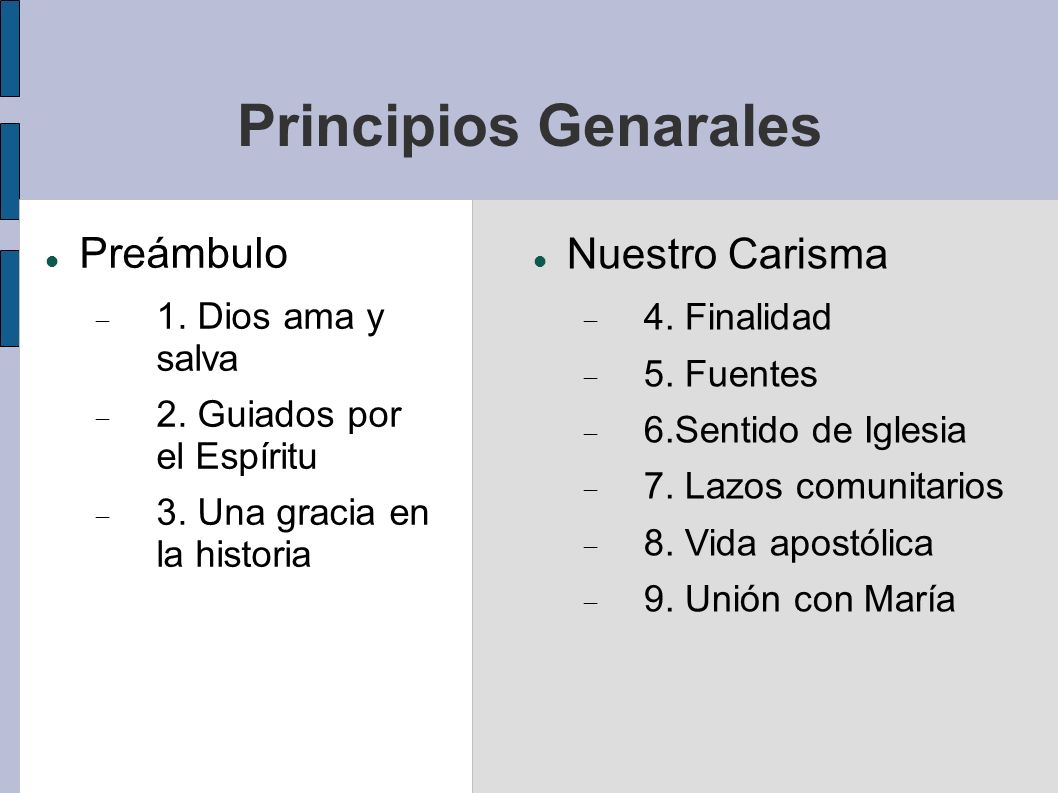 Principios Genarales

- Preámbulo
  - 1. Dios ama y salva
  - 2. Guiados por el Espíritu
  - 3. Una gracia en la historia

- Nuestro Carisma
  - 4. Finalidad
  - 5. Fuentes
  - 6.Sentido de Iglesia
  - 7. Lazos comunitarios
  - 8. Vida apostólica
  - 9. Unión con María